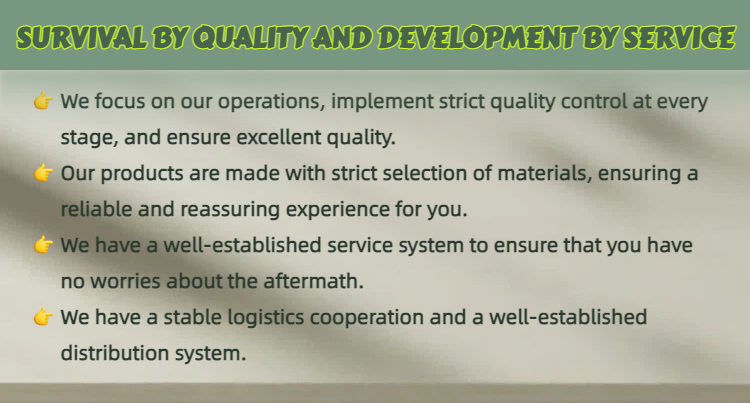 SURVIVAL BY QUALITY AND DEVELOPMENT BY SERVICE

👉 We focus on our operations, implement strict quality control at every stage, and ensure excellent quality.

👉 Our products are made with strict selection of materials, ensuring a reliable and reassuring experience for you.

👉 We have a well-established service system to ensure that you have no worries about the aftermath.

👉 We have a stable logistics cooperation and a well-established distribution system.